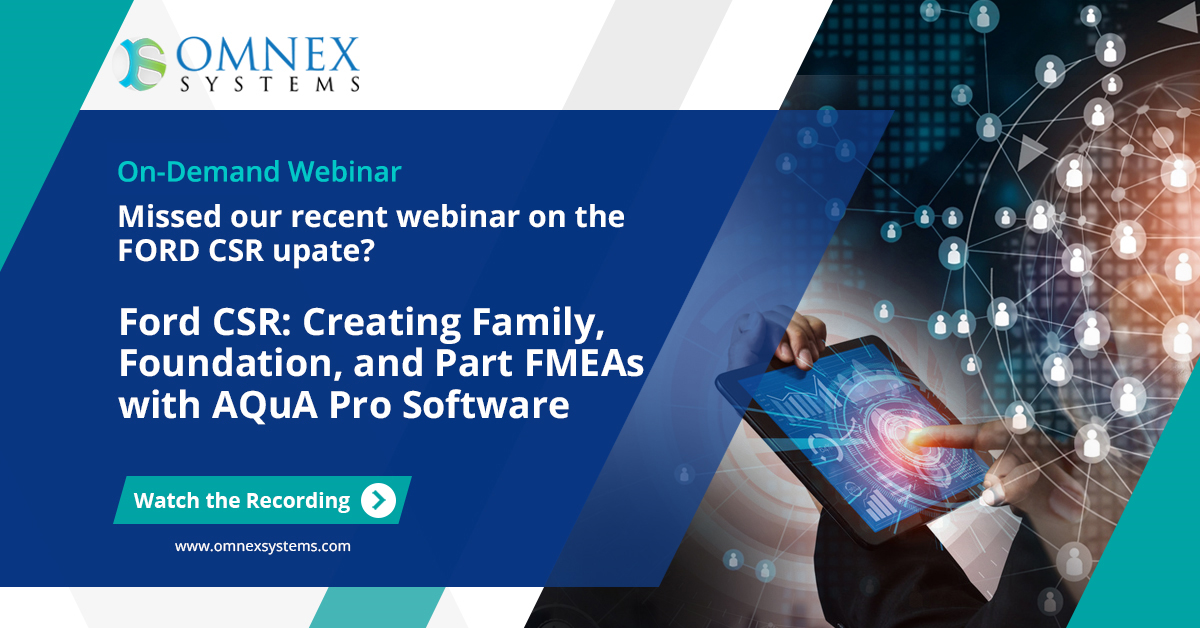 OMNEX SYSTEMS

On-Demand Webinar

Missed our recent webinar on the FORD CSR upate?

Ford CSR: Creating Family, Foundation, and Part FMEAs with AQuA Pro Software

Watch the Recording

www.omnexsystems.com